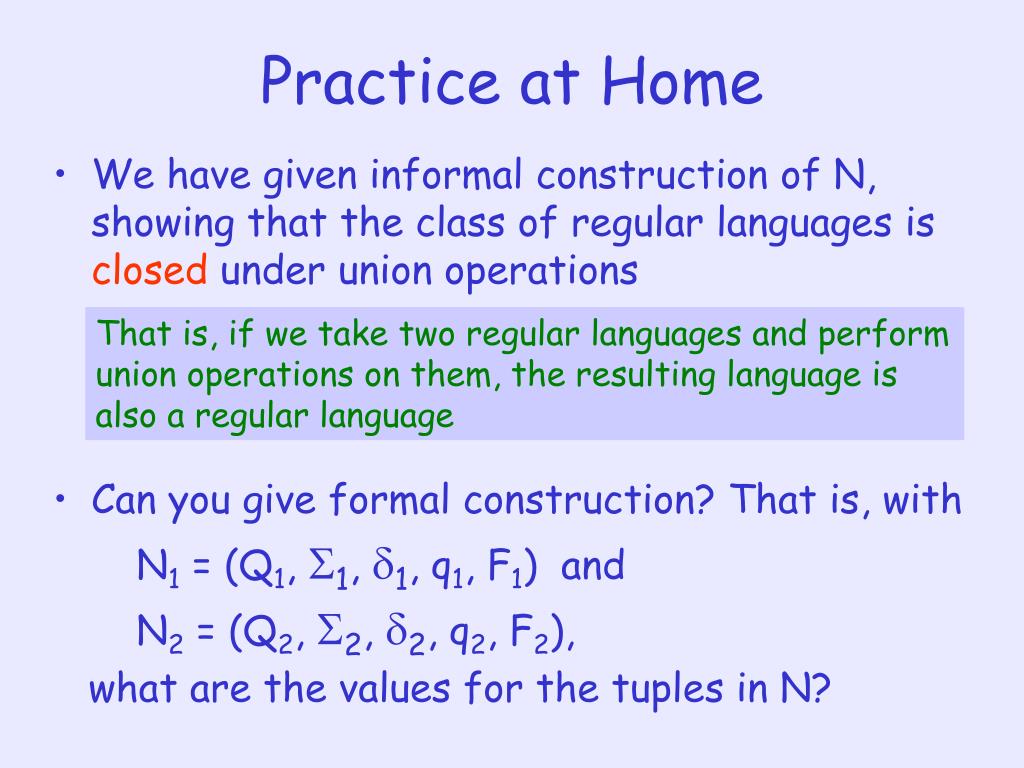 Practice at Home

• We have given informal construction of N, showing that the class of regular languages is closed under union operations

That is, if we take two regular languages and perform union operations on them, the resulting language is also a regular language

• Can you give formal construction? That is, with

$N_1 = (Q_1, \Sigma_1, \delta_1, q_1, F_1)$ and

$N_2 = (Q_2, \Sigma_2, \delta_2, q_2, F_2)$,

what are the values for the tuples in N?